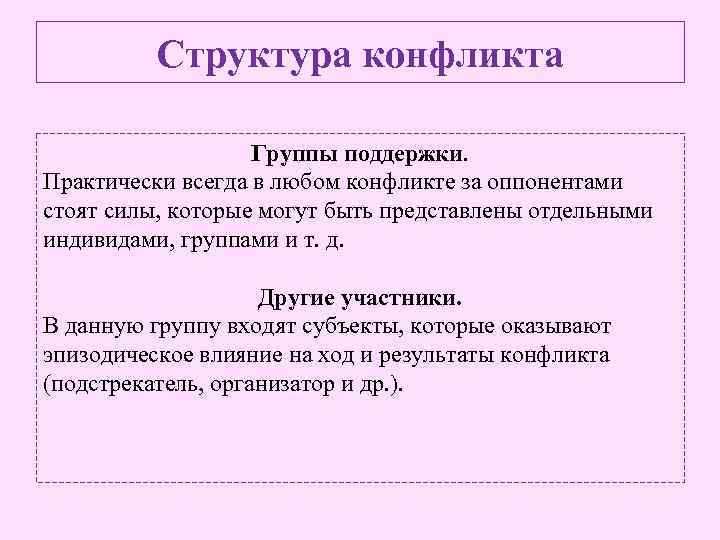 Структура конфликта

Группы поддержки.
Практически всегда в любом конфликте за оппонентами стоят силы, которые могут быть представлены отдельными индивидами, группами и т. д.

Другие участники.
В данную группу входят субъекты, которые оказывают эпизодическое влияние на ход и результаты конфликта (подстрекатель, организатор и др.).